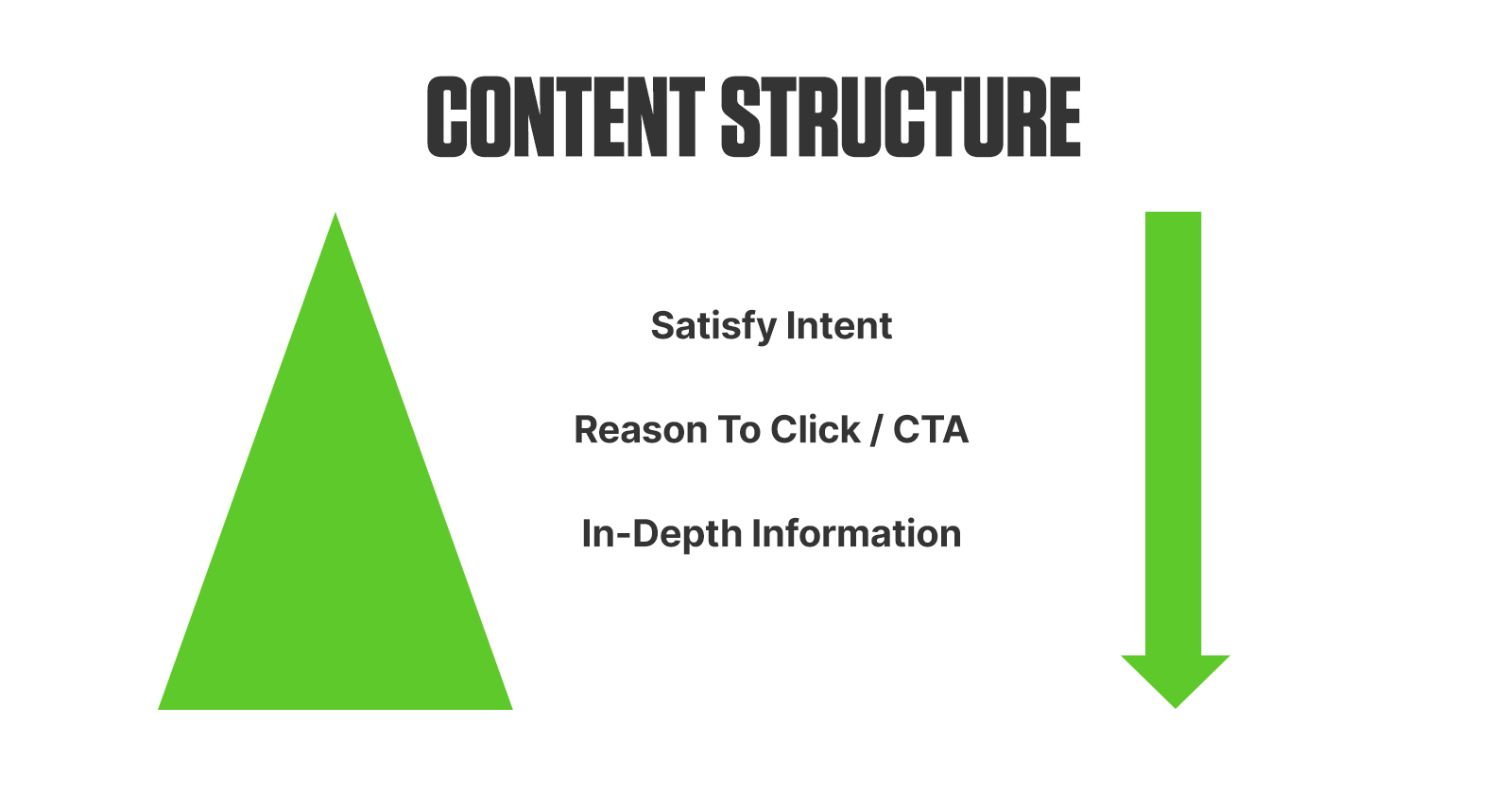 CONTENT STRUCTURE

Satisfy Intent

Reason To Click / CTA

In-Depth Information